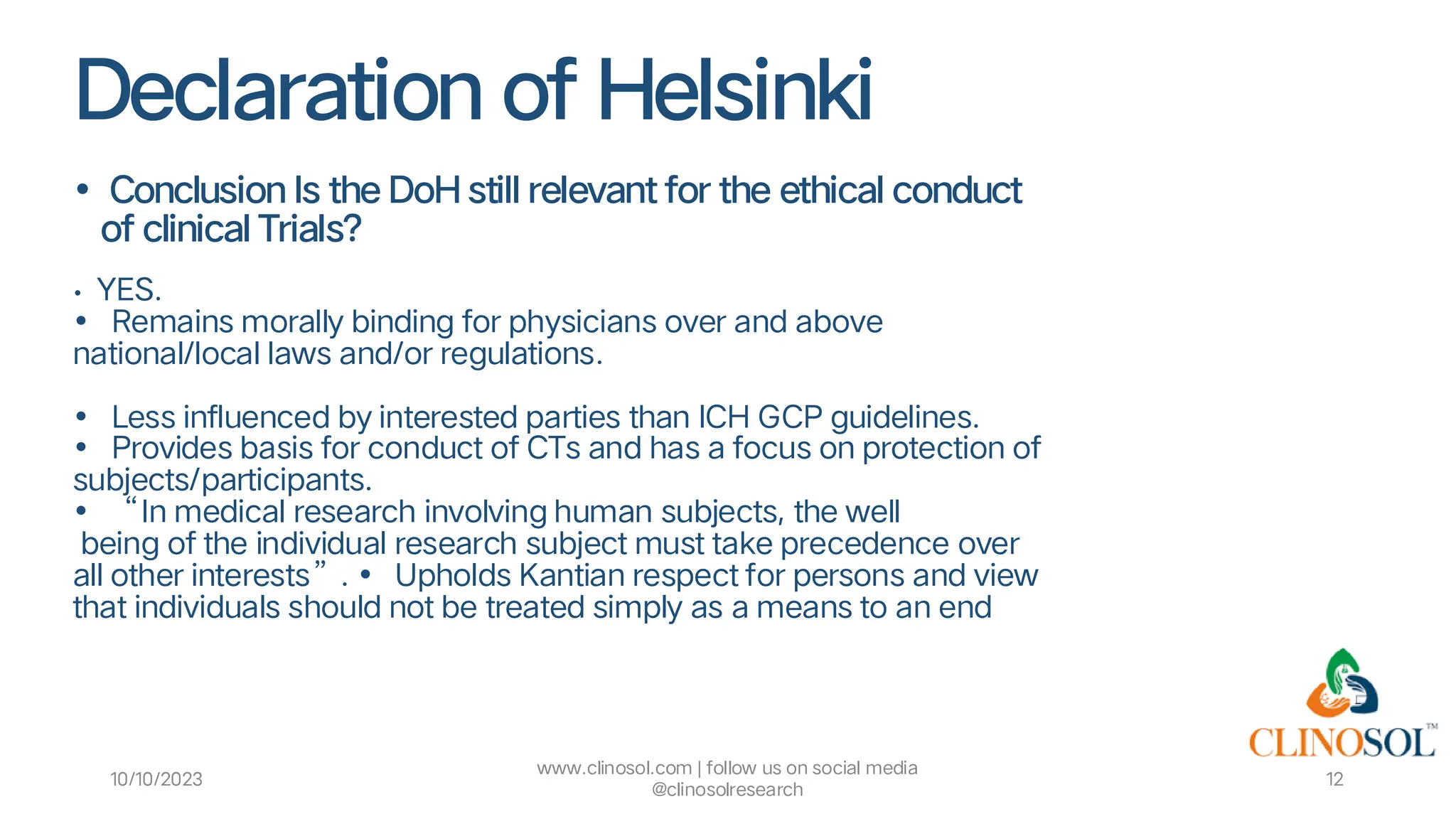 Declaration of Helsinki

• Conclusion Is the DoH still relevant for the ethical conduct of clinical Trials?

• YES.
• Remains morally binding for physicians over and above national/local laws and/or regulations.

• Less influenced by interested parties than ICH GCP guidelines.
• Provides basis for conduct of CTs and has a focus on protection of subjects/participants.
• “In medical research involving human subjects, the well being of the individual research subject must take precedence over all other interests” . • Upholds Kantian respect for persons and view that individuals should not be treated simply as a means to an end

CLINOSOL™

10/10/2023

www.clinosol.com | follow us on social media @clinosolresearch

12